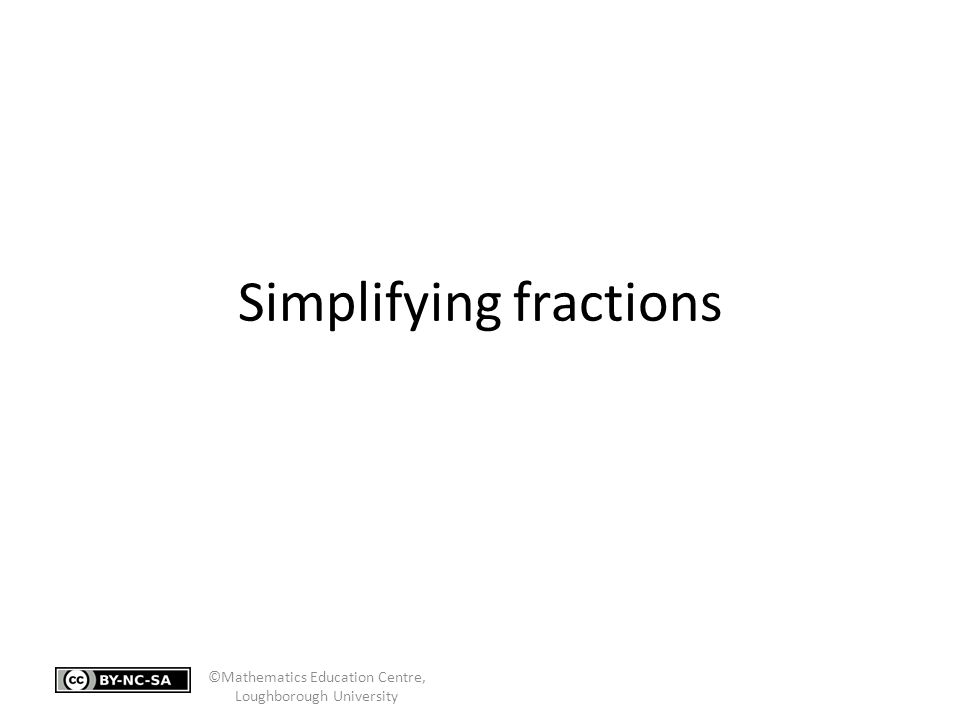 Simplifying fractions

cc BY-NC-SA

©Mathematics Education Centre, Loughborough University